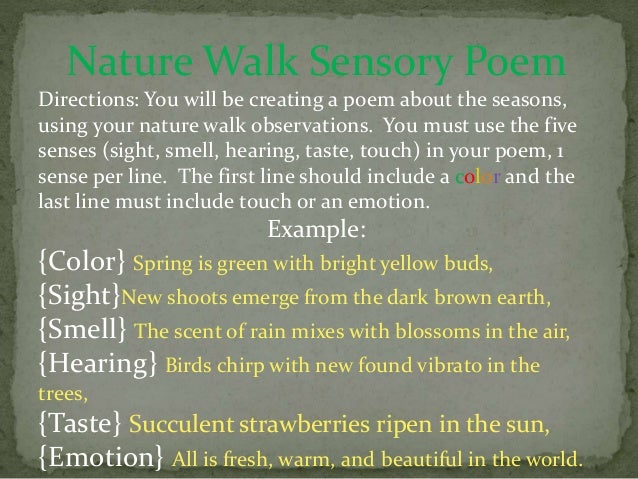 Nature Walk Sensory Poem

Directions: You will be creating a poem about the seasons, using your nature walk observations. You must use the five senses (sight, smell, hearing, taste, touch) in your poem, 1 sense per line. The first line should include a color and the last line must include touch or an emotion.

Example:

{Color} Spring is green with bright yellow buds,
{Sight}New shoots emerge from the dark brown earth,
{Smell} The scent of rain mixes with blossoms in the air,
{Hearing} Birds chirp with new found vibrato in the trees,
{Taste} Succulent strawberries ripen in the sun,
{Emotion} All is fresh, warm, and beautiful in the world.